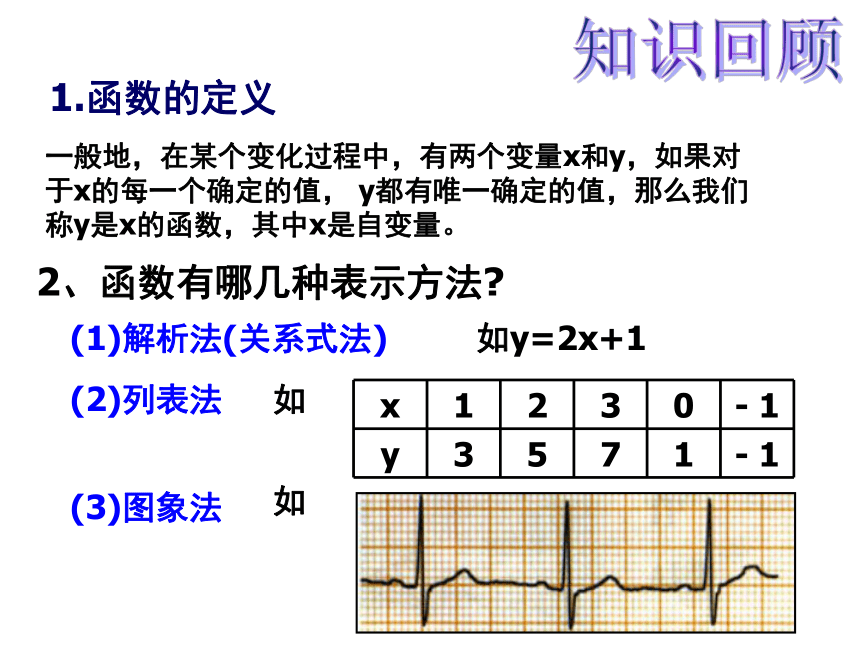 知识回顾

1.函数的定义

一般地，在某个变化过程中，有两个变量x和y，如果对于x的每一个确定的值， y都有唯一确定的值，那么我们称y是x的函数，其中x是自变量。

2、函数有哪几种表示方法?

(1)解析法(关系式法)　　如y=2x+1

(2)列表法　如

| x | 1 | 2 | 3 | 0 | - 1 |
|---|---|---|---|---|---|
| y | 3 | 5 | 7 | 1 | - 1 |

(3)图象法　如